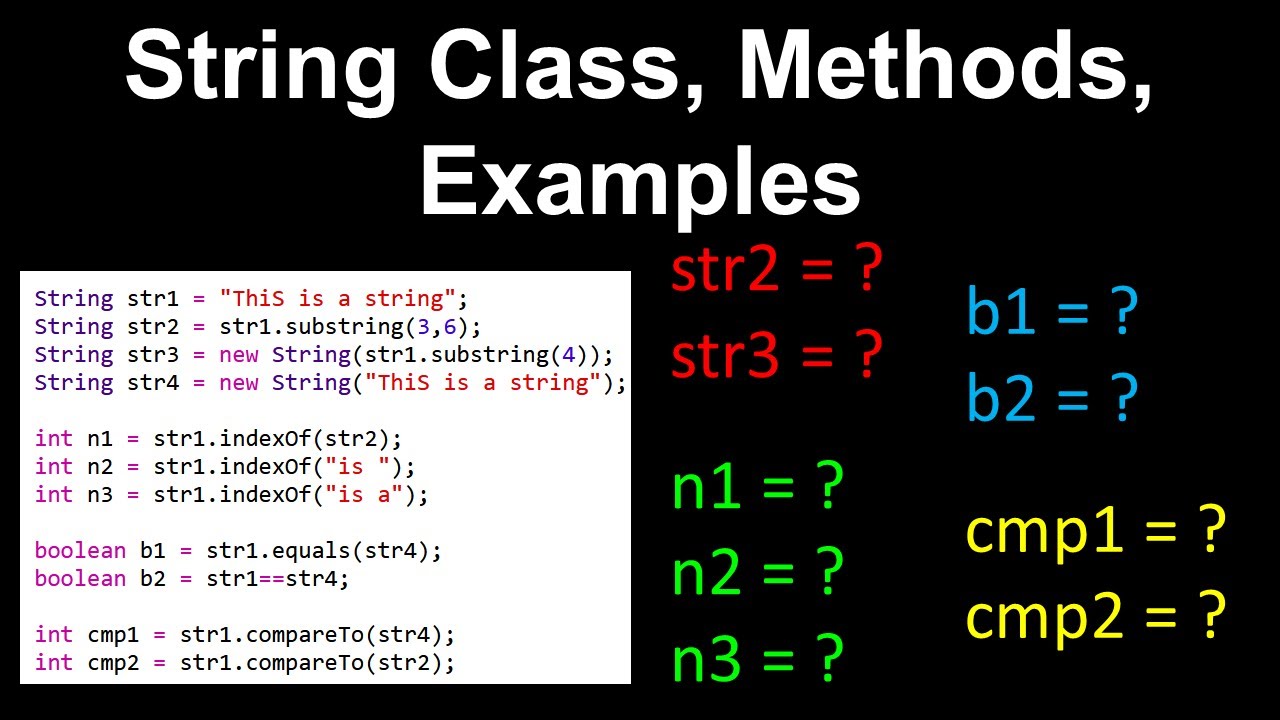 String Class, Methods, Examples

String str1 = "ThiS is a string";
String str2 = str1.substring(3,6);
String str3 = new String(str1.substring(4));
String str4 = new String("ThiS is a string");

int n1 = str1.indexOf(str2);
int n2 = str1.indexOf("is ");
int n3 = str1.indexOf("is a");

boolean b1 = str1.equals(str4);
boolean b2 = str1==str4;

int cmp1 = str1.compareTo(str4);
int cmp2 = str1.compareTo(str2);

str2 = ?
str3 = ?

n1 = ?
n2 = ?
n3 = ?

b1 = ?
b2 = ?

cmp1 = ?
cmp2 = ?